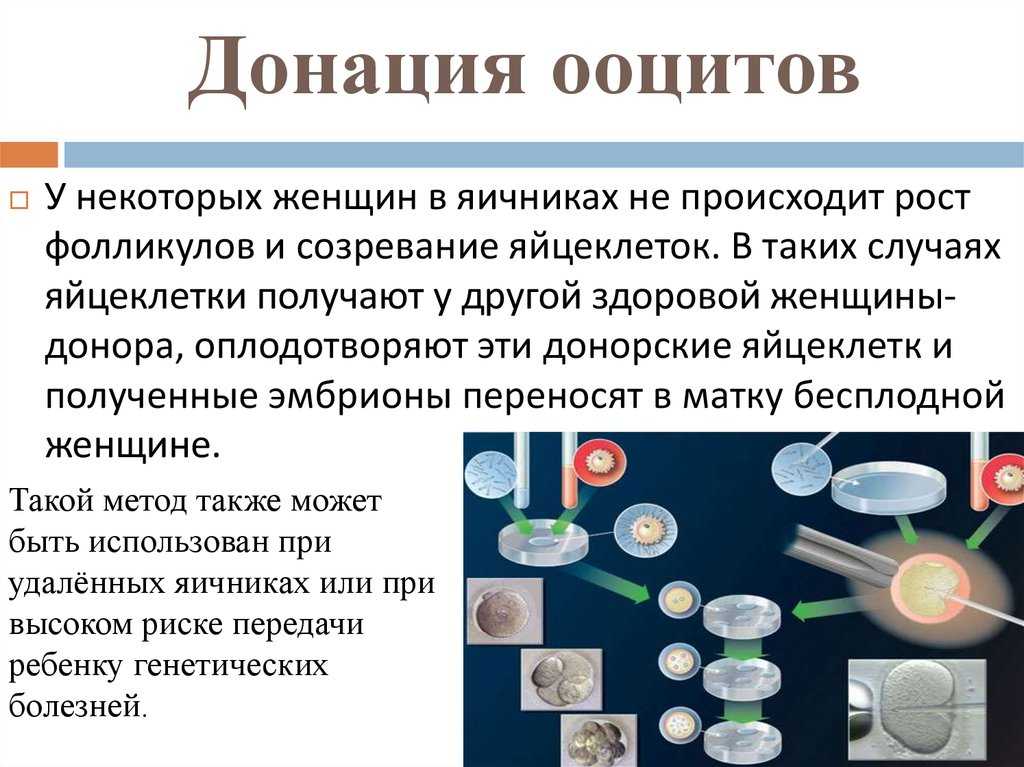 Донация ооцитов

У некоторых женщин в яичниках не происходит рост фолликулов и созревание яйцеклеток. В таких случаях яйцеклетки получают у другой здоровой женщины-донора, оплодотворяют эти донорские яйцеклетк и полученные эмбрионы переносят в матку бесплодной женщине.

Такой метод также может быть использован при удалённых яичниках или при высоком риске передачи ребенку генетических болезней.